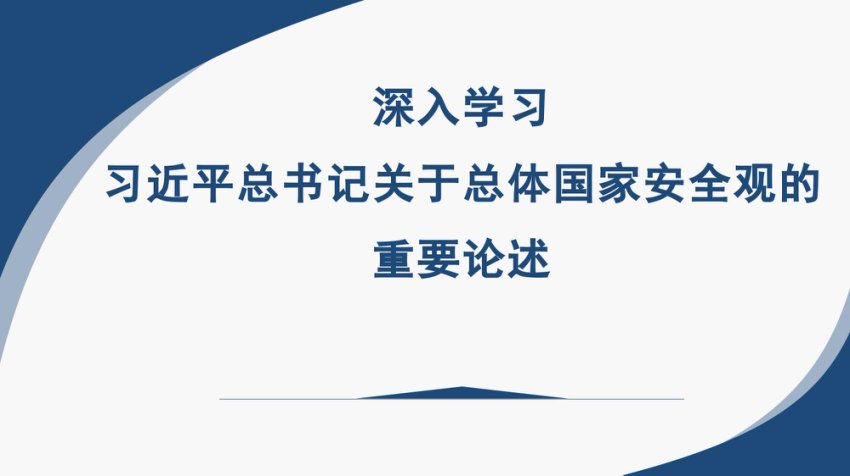 深入学习
习近平总书记关于总体国家安全观的
重要论述